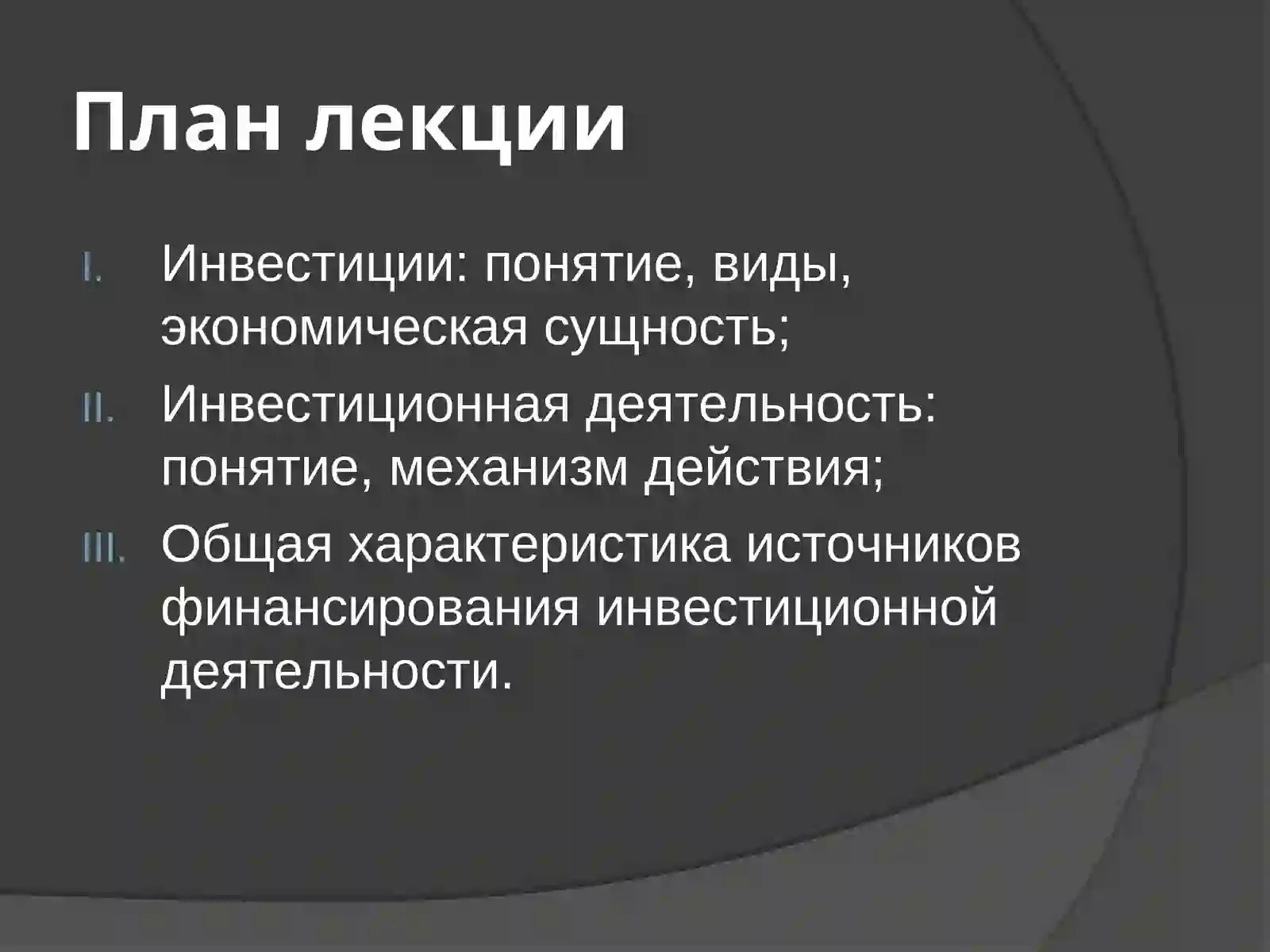 План лекции

I. Инвестиции: понятие, виды, экономическая сущность;
II. Инвестиционная деятельность: понятие, механизм действия;
III. Общая характеристика источников финансирования инвестиционной деятельности.